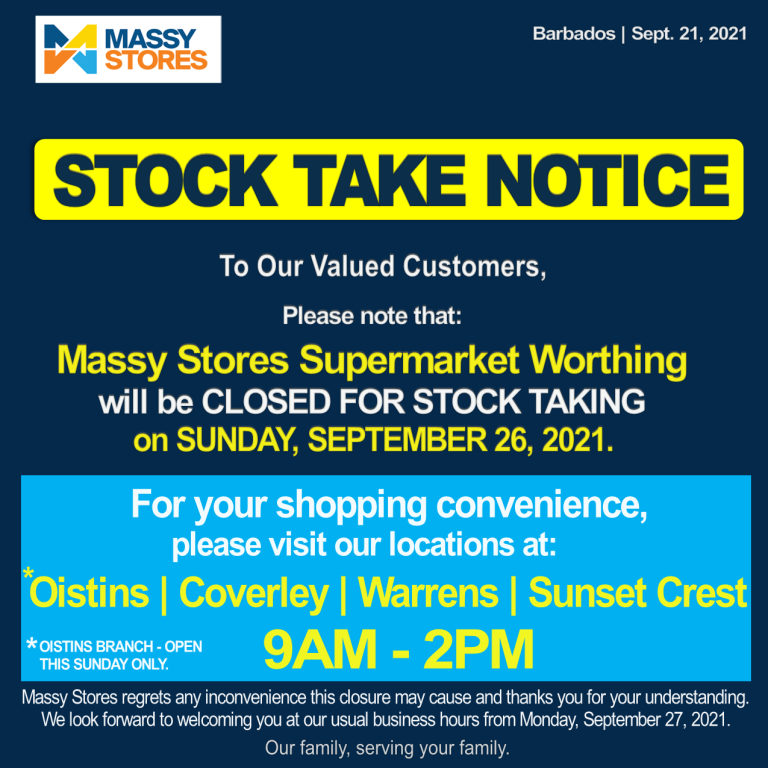 MASSY STORES

Barbados | Sept. 21, 2021

STOCK TAKE NOTICE

To Our Valued Customers,

Please note that:

Massy Stores Supermarket Worthing will be CLOSED FOR STOCK TAKING on SUNDAY, SEPTEMBER 26, 2021.

For your shopping convenience, please visit our locations at:

*Oistins | Coverley | Warrens | Sunset Crest

*OISTINS BRANCH - OPEN THIS SUNDAY ONLY.

9AM - 2PM

Massy Stores regrets any inconvenience this closure may cause and thanks you for your understanding. We look forward to welcoming you at our usual business hours from Monday, September 27, 2021.

Our family, serving your family.